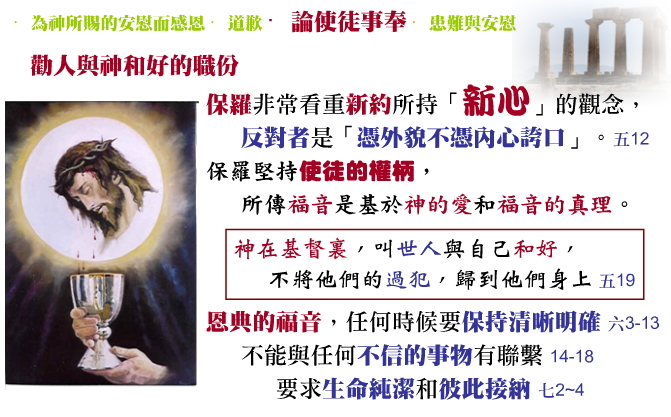 · 為神所賜的安慰而感恩 · 道歉 · 論使徒事奉 · 患難與安慰

勸人與神和好的職份

保羅非常看重新約所持「新心」的觀念，

反對者是「憑外貌不憑內心誇口」。五12

保羅堅持使徒的權柄，

所傳福音是基於神的愛和福音的真理。

神在基督裏，叫世人與自己和好，

不將他們的過犯，歸到他們身上 五19

恩典的福音，任何時候要保持清晰明確 六3-13

不能與任何不信的事物有聯繫 14-18

要求生命純潔和彼此接納 七2~4